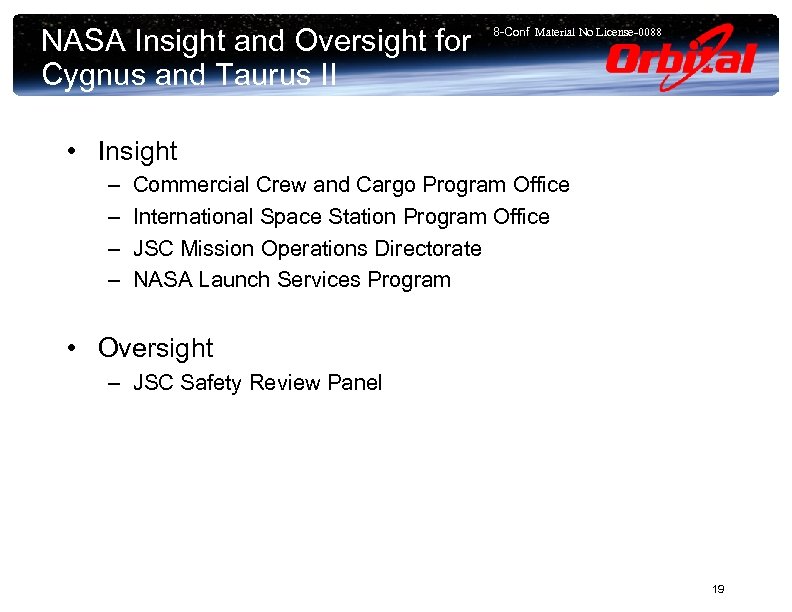 NASA Insight and Oversight for Cygnus and Taurus II

8-Conf Material No License-0088

Orbital

• Insight
– Commercial Crew and Cargo Program Office
– International Space Station Program Office
– JSC Mission Operations Directorate
– NASA Launch Services Program

• Oversight
– JSC Safety Review Panel

19